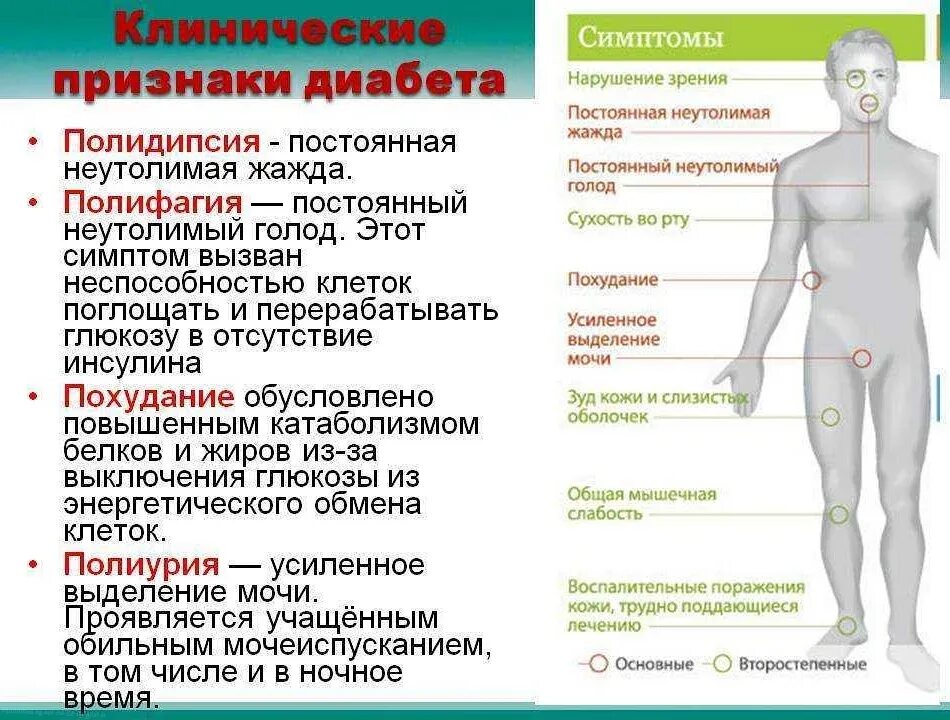 Клинические признаки диабета

• Полидипсия - постоянная неутолимая жажда.
• Полифагия — постоянный неутолимый голод. Этот симптом вызван неспособностью клеток поглощать и перерабатывать глюкозу в отсутствие инсулина
• Похудание обусловлено повышенным катаболизмом белков и жиров из-за выключения глюкозы из энергетического обмена клеток.
• Полиурия — усиленное выделение мочи. Проявляется учащённым обильным мочеиспусканием, в том числе и в ночное время.

Симптомы

Нарушение зрения
Постоянная неутолимая жажда
Постоянный неутолимый голод
Сухость во рту
Похудание
Усиленное выделение мочи
Зуд кожи и слизистых оболочек
Общая мышечная слабость
Воспалительные поражения кожи, трудно поддающиеся лечению

Основные Второстепенные